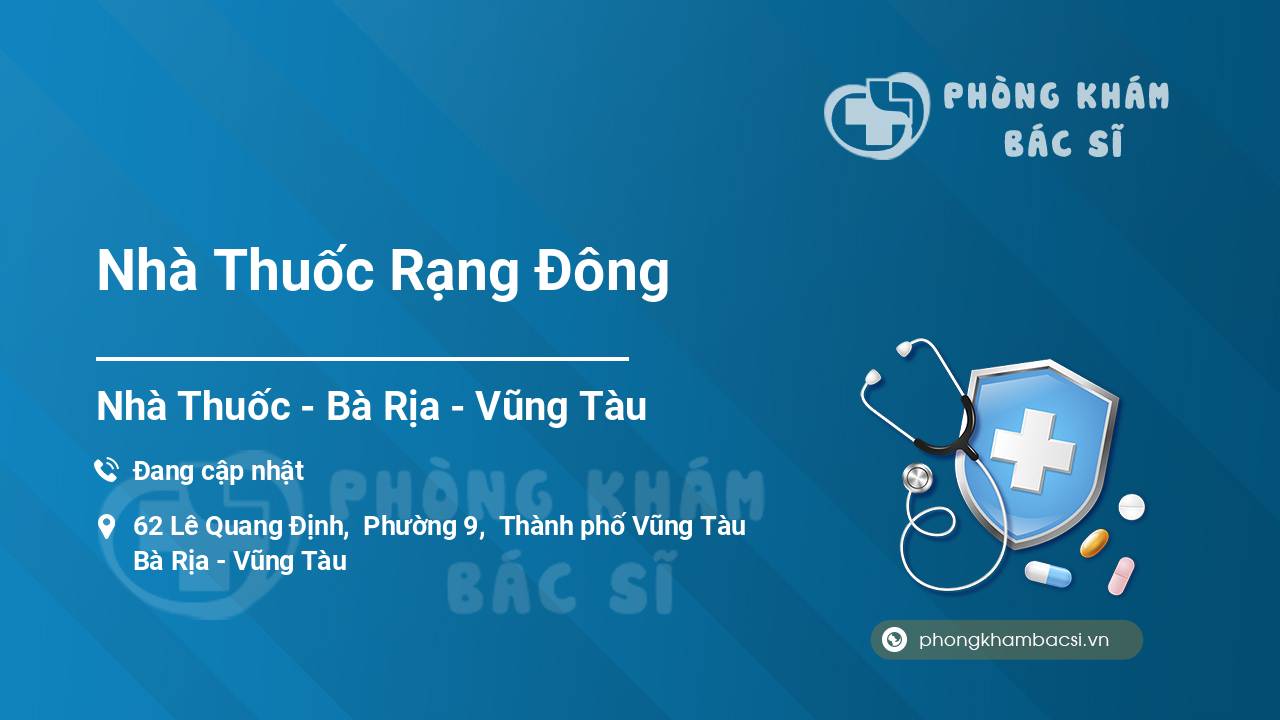 PHÒNG KHÁM BÁC SĨ

Nhà Thuốc Rạng Đông

Nhà Thuốc - Bà Rịa - Vũng Tàu

Đang cập nhật

62 Lê Quang Định, Phường 9, Thành phố Vũng Tàu Bà Rịa - Vũng Tàu

PHÒNG KHÁM BÁC SĨ

phongkhambacsi.vn